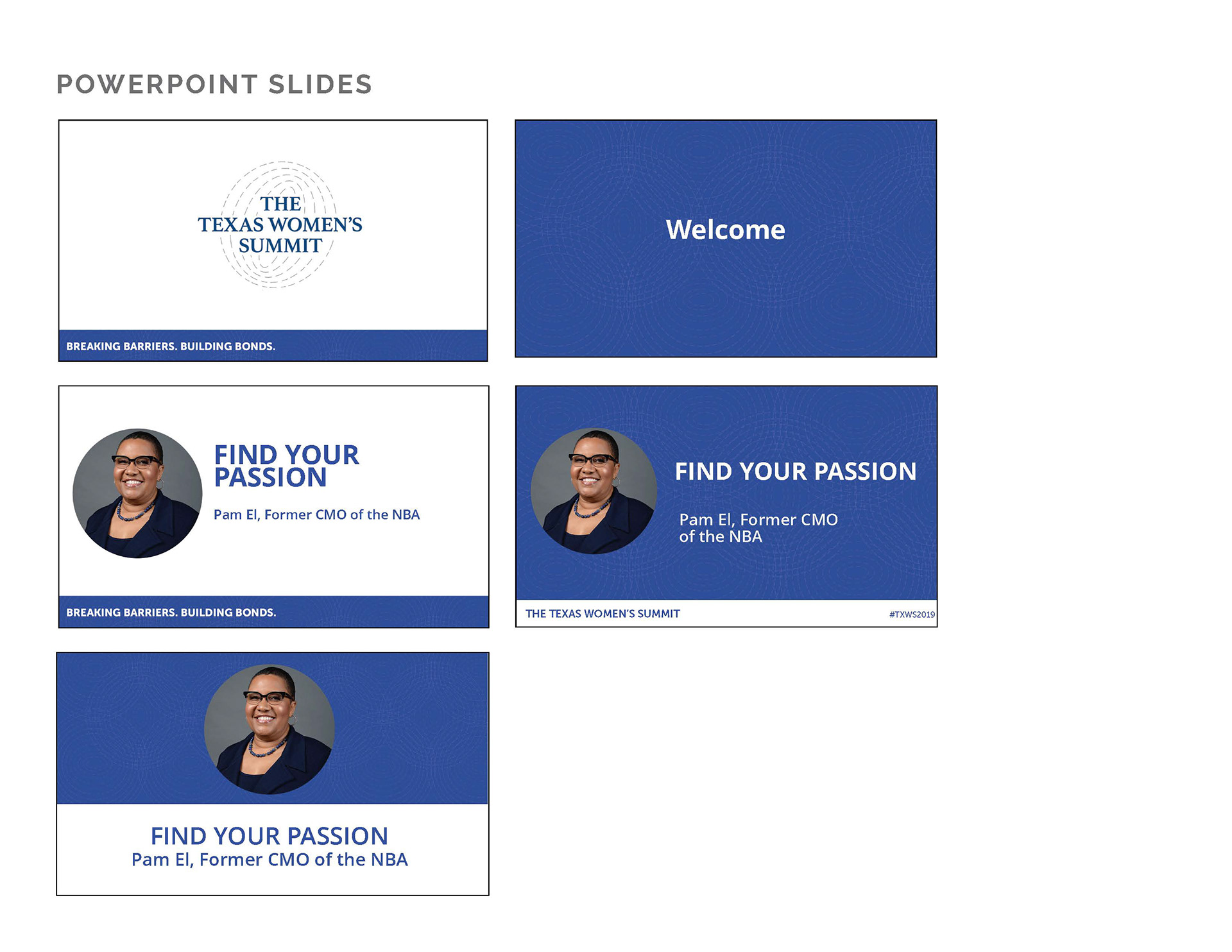 POWERPOINT SLIDES

THE TEXAS WOMEN'S SUMMIT

BREAKING BARRIERS. BUILDING BONDS.

Welcome

FIND YOUR PASSION

Pam El, Former CMO of the NBA

BREAKING BARRIERS. BUILDING BONDS.

FIND YOUR PASSION

Pam El, Former CMO of the NBA

THE TEXAS WOMEN'S SUMMIT

#TXWS2019

FIND YOUR PASSION
Pam El, Former CMO of the NBA